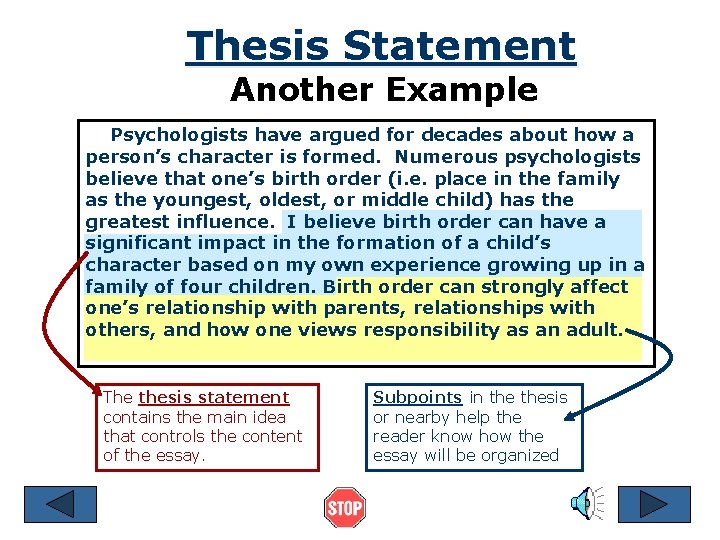 Thesis Statement
Another Example

Psychologists have argued for decades about how a person's character is formed. Numerous psychologists believe that one's birth order (i.e. place in the family as the youngest, oldest, or middle child) has the greatest influence. I believe birth order can have a significant impact in the formation of a child's character based on my own experience growing up in a family of four children. Birth order can strongly affect one's relationship with parents, relationships with others, and how one views responsibility as an adult.

The thesis statement contains the main idea that controls the content of the essay.

Subpoints in the thesis or nearby help the reader know how the essay will be organized

STOP